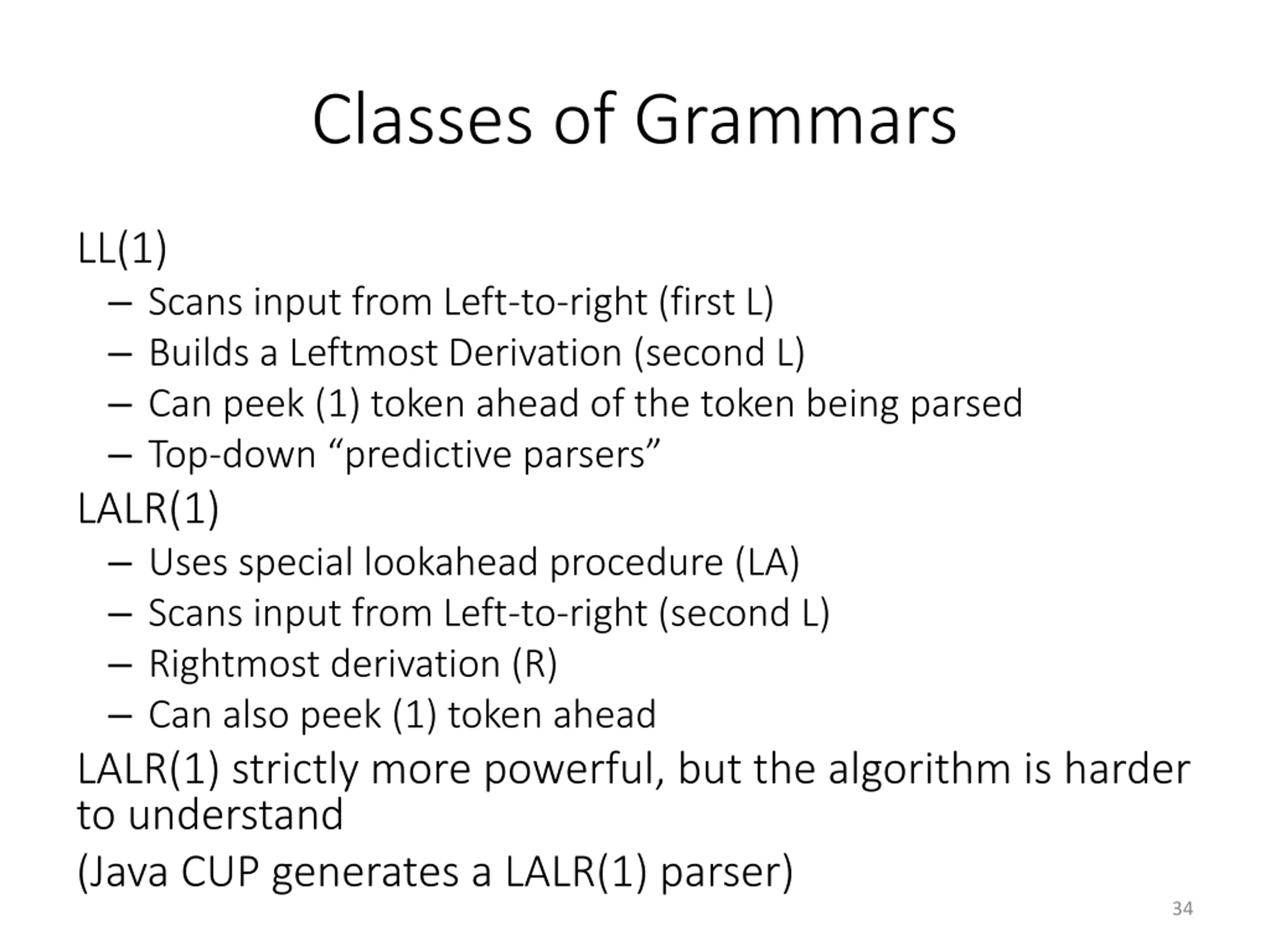 Classes of Grammars

LL(1)
– Scans input from Left-to-right (first L)
– Builds a Leftmost Derivation (second L)
– Can peek (1) token ahead of the token being parsed
– Top-down “predictive parsers”

LALR(1)
– Uses special lookahead procedure (LA)
– Scans input from Left-to-right (second L)
– Rightmost derivation (R)
– Can also peek (1) token ahead

LALR(1) strictly more powerful, but the algorithm is harder to understand

(Java CUP generates a LALR(1) parser)

34